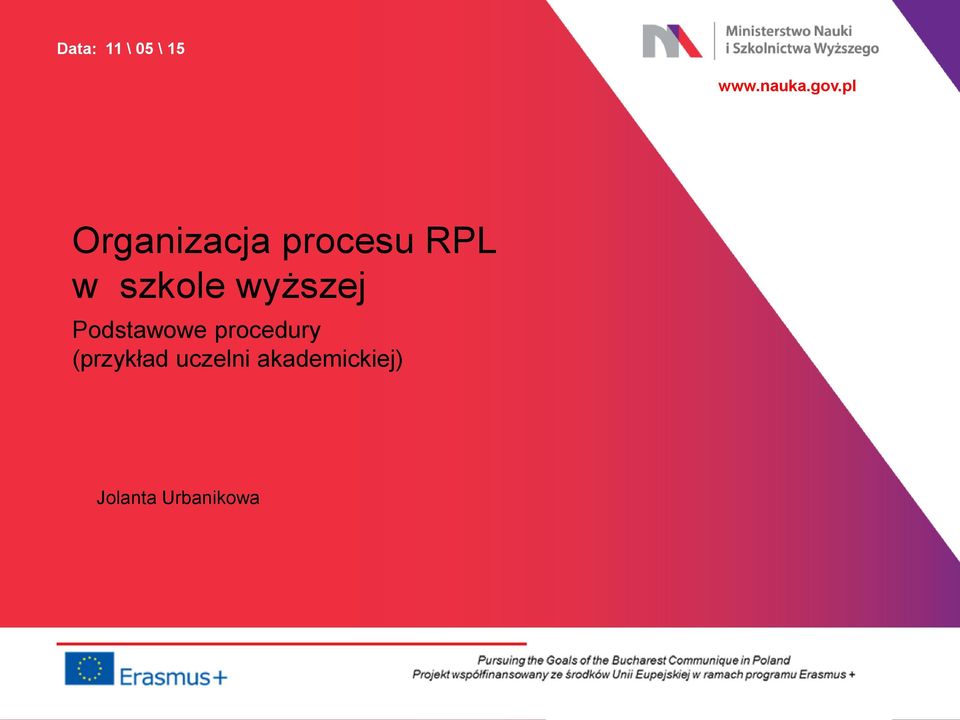 Data: 11 \ 05 \ 15

Ministerstwo Nauki
i Szkolnictwa Wyższego

www.nauka.gov.pl

Organizacja procesu RPL
w szkole wyższej

Podstawowe procedury
(przykład uczelni akademickiej)

Jolanta Urbanikowa

Erasmus+

Pursuing the Goals of the Bucharest Communique in Poland
Projekt współfinansowany ze środków Unii Eupejskiej w ramach programu Erasmus +